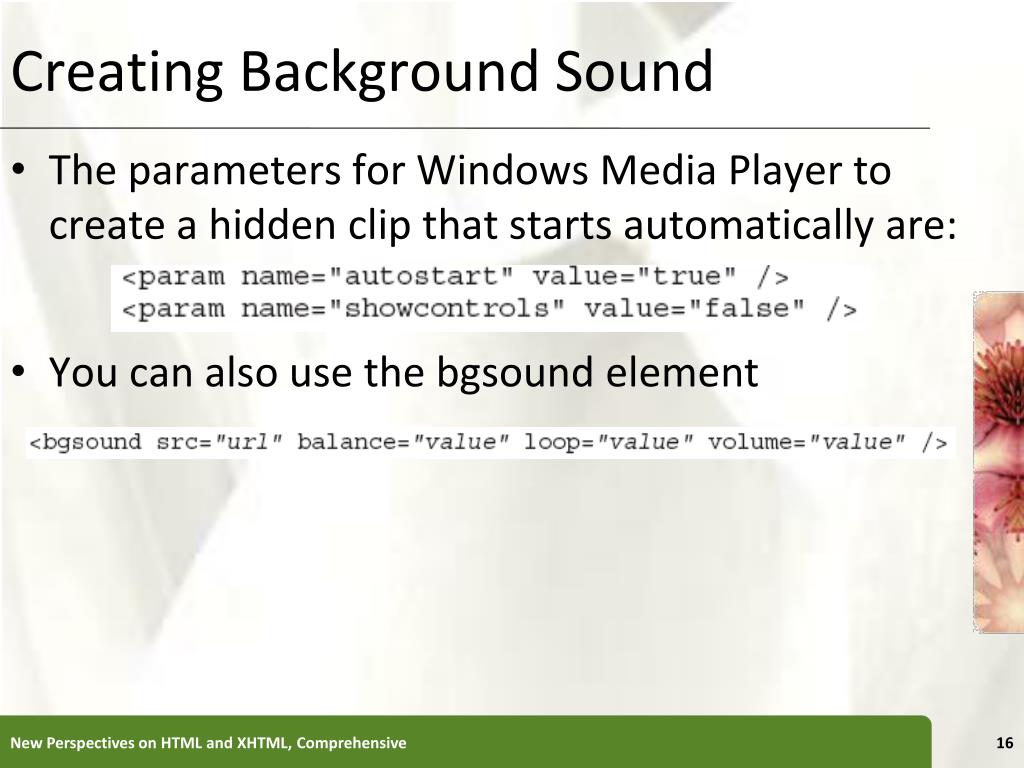 Creating Background Sound

• The parameters for Windows Media Player to create a hidden clip that starts automatically are:

<param name="autostart" value="true" />
<param name="showcontrols" value="false" />

• You can also use the bgsound element

<bgsound src="url" balance="value" loop="value" volume="value" />

New Perspectives on HTML and XHTML, Comprehensive

16